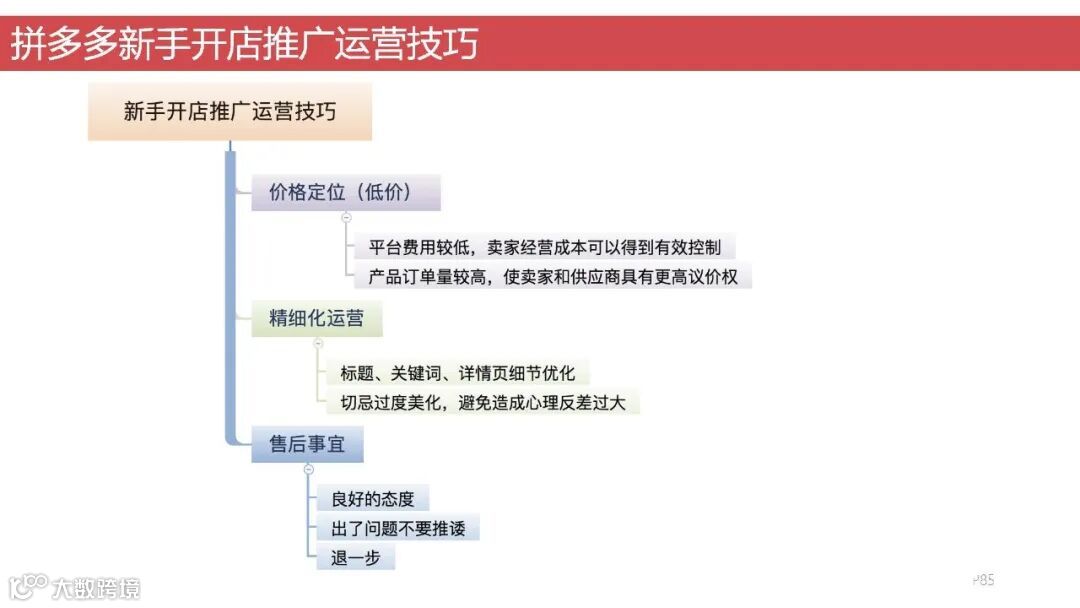 拼多多新手开店推广运营技巧

新手开店推广运营技巧

价格定位（低价）

平台费用较低，卖家经营成本可以得到有效控制

产品订单量较高，使卖家和供应商具有更高议价权

精细化运营

标题、关键词、详情页细节优化

切忌过度美化，避免造成心理反差过大

售后事宜

良好的态度

出了问题不要推诿

退一步

大数跨境

P85